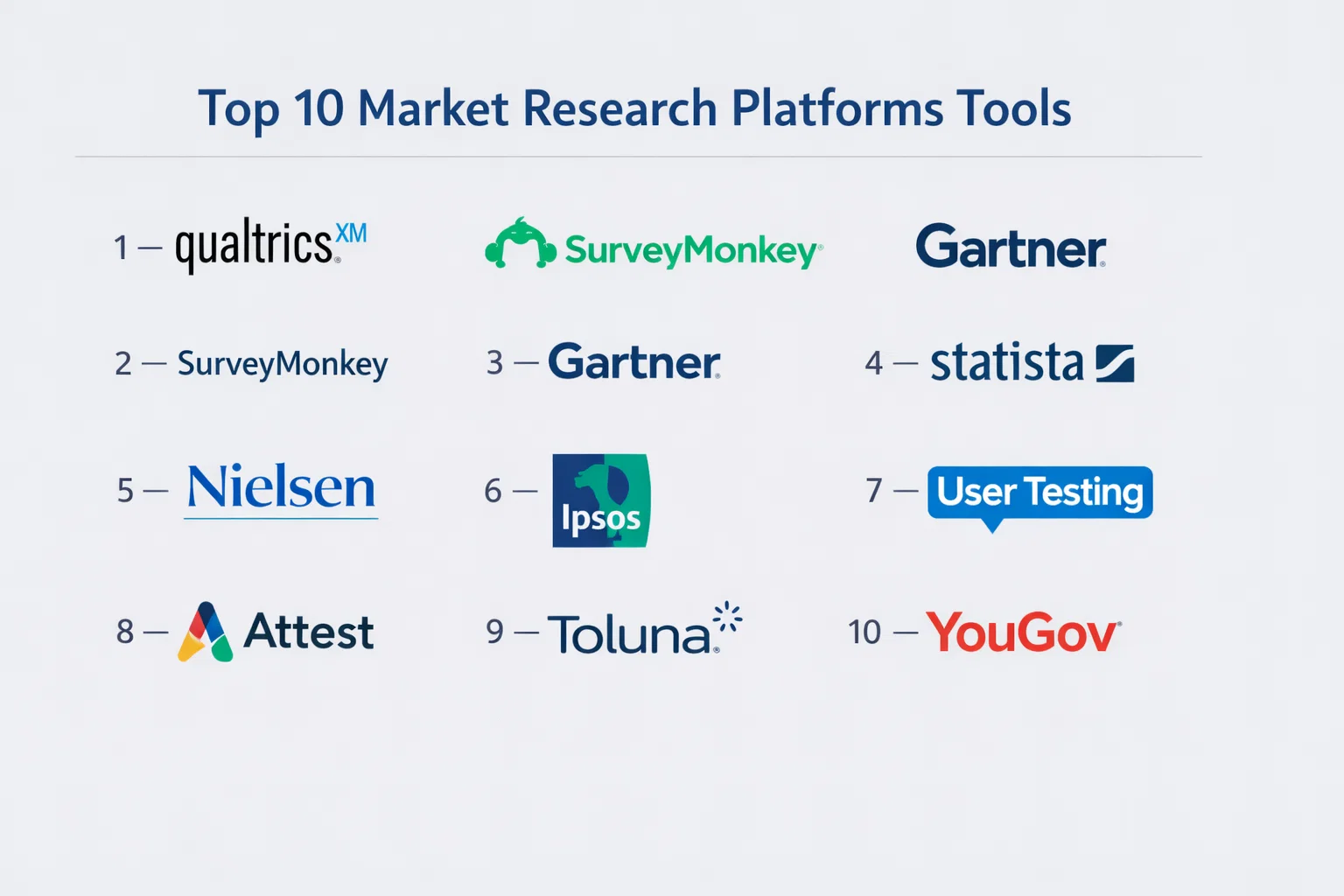 Top 10 Market Research Platforms Tools

1 — qualtrics XM

SurveyMonkey

Gartner

2 — SurveyMonkey

3 — Gartner

4 — statista

5 — Nielsen

6 — Ipsos

7 — User Testing

8 — Attest

9 — Toluna

10 — YouGov